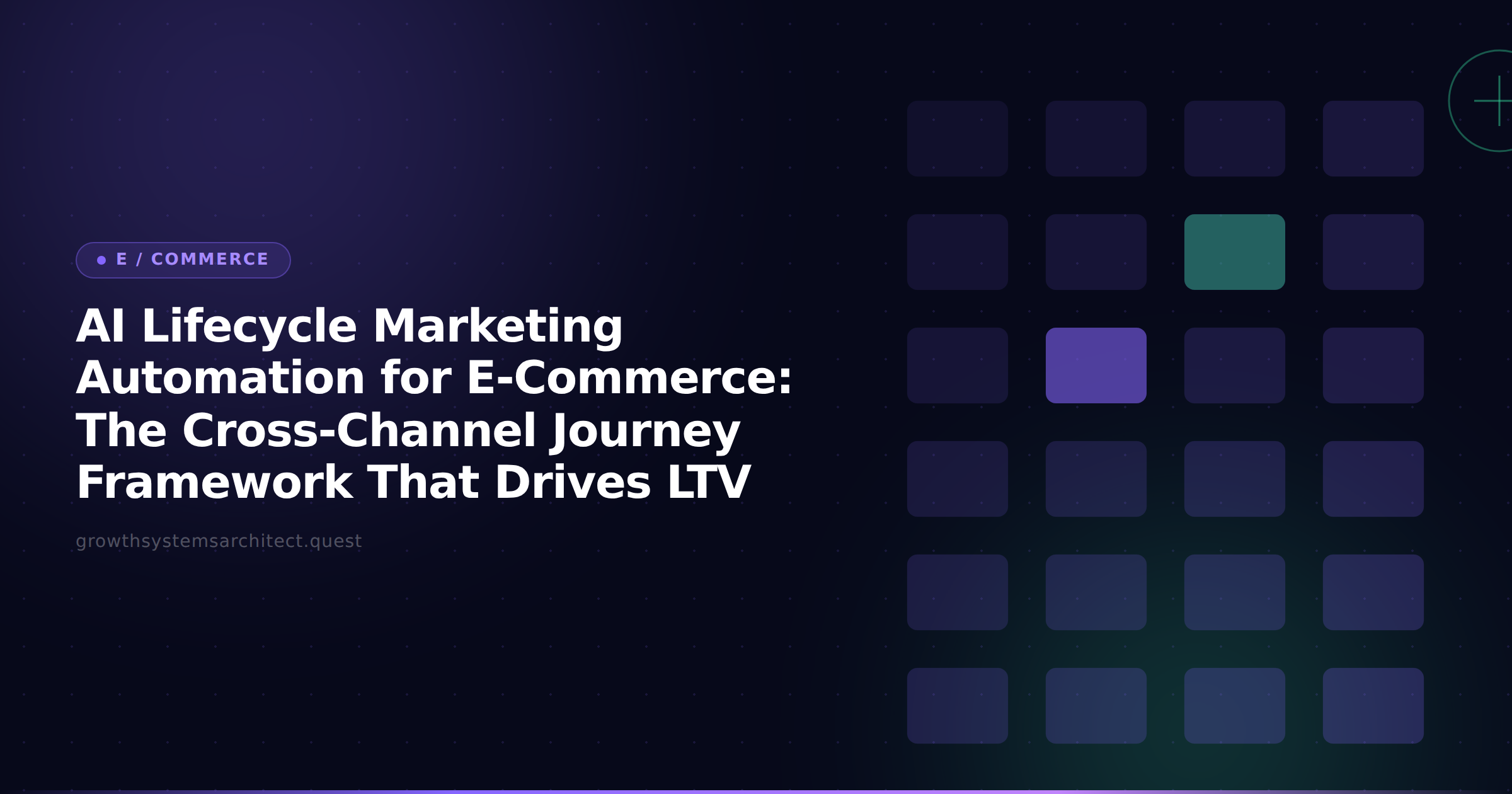 E / COMMERCE

AI Lifecycle Marketing Automation for E-Commerce: The Cross-Channel Journey Framework That Drives LTV

growthsystemsarchitect.quest